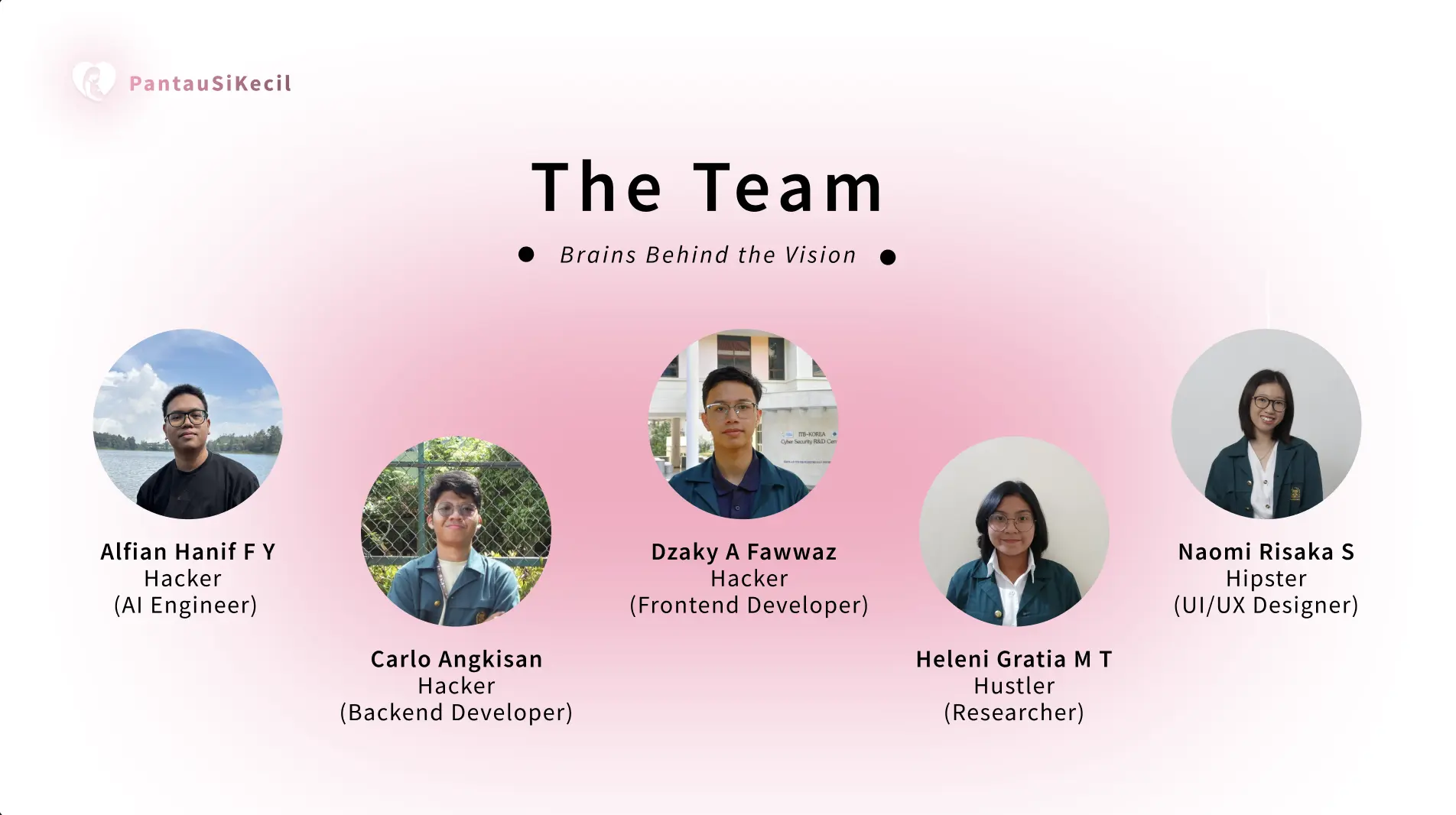 PantauSiKecil

The Team

Brains Behind the Vision

Alfian Hanif F Y
Hacker
(AI Engineer)

Carlo Angkisan
Hacker
(Backend Developer)

ITB-KOREA
Cyber Security R&D Cen

Dzaky A Fawwaz
Hacker
(Frontend Developer)

Heleni Gratia M T
Hustler
(Researcher)

Naomi Risaka S
Hipster
(UI/UX Designer)